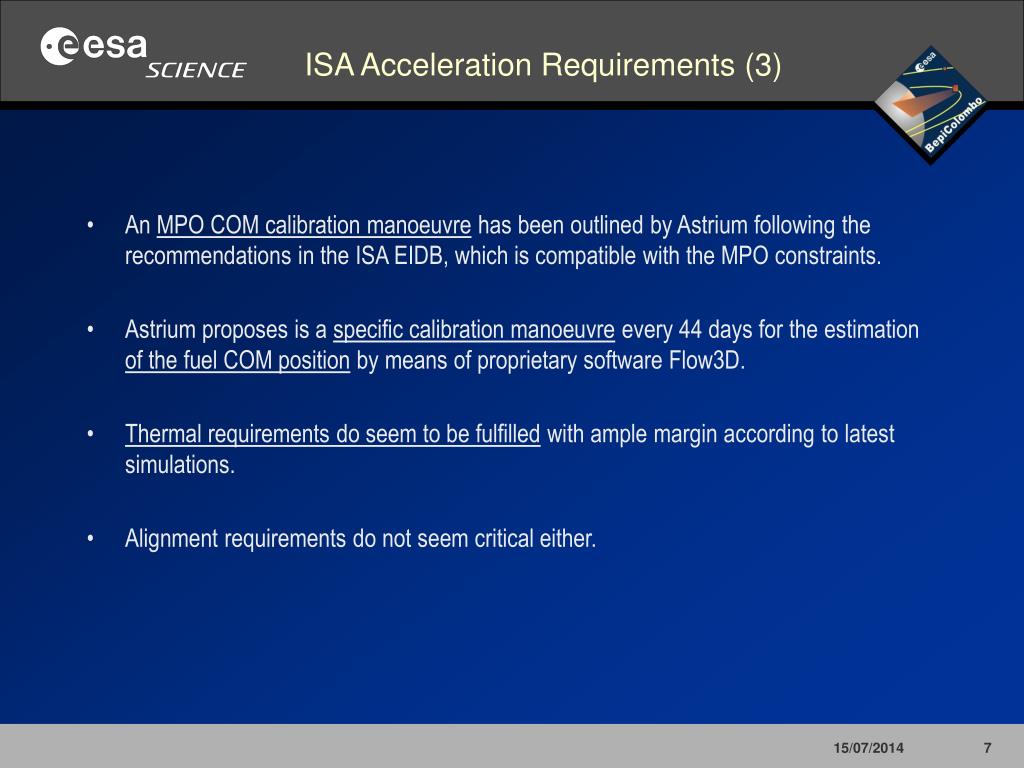 esa SCIENCE

ISA Acceleration Requirements (3)

esa BepiColombo

• An MPO COM calibration manoeuvre has been outlined by Astrium following the recommendations in the ISA EIDB, which is compatible with the MPO constraints.

• Astrium proposes is a specific calibration manoeuvre every 44 days for the estimation of the fuel COM position by means of proprietary software Flow3D.

• Thermal requirements do seem to be fulfilled with ample margin according to latest simulations.

• Alignment requirements do not seem critical either.

15/07/2014 7